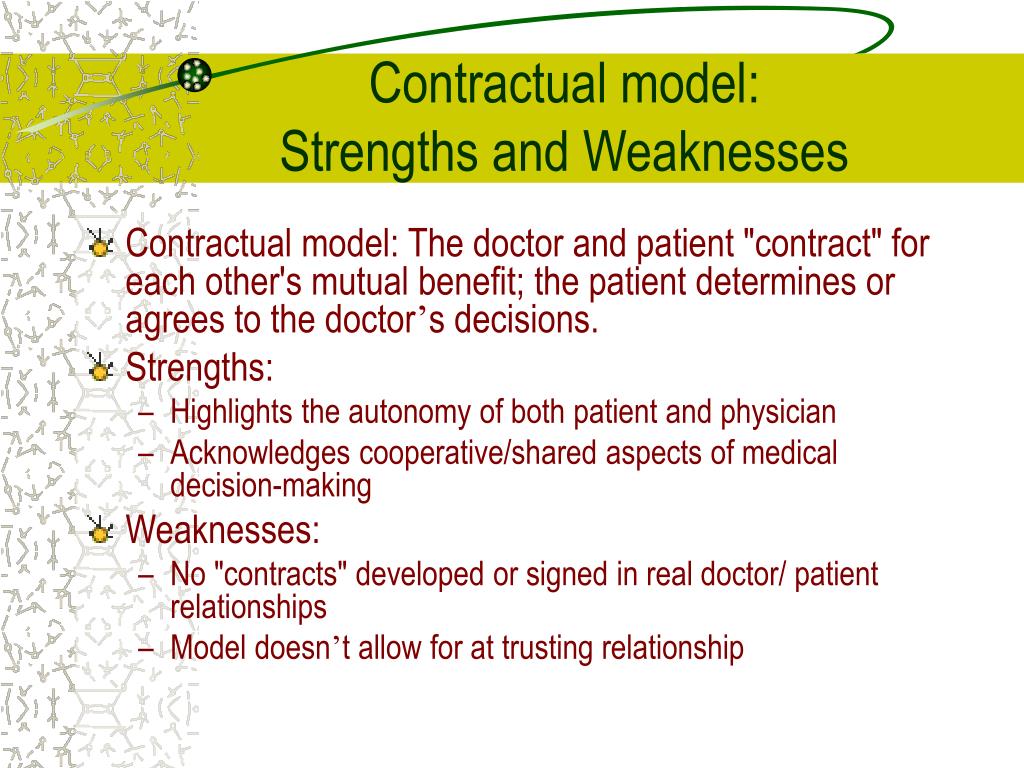 Contractual model:
Strengths and Weaknesses

Contractual model: The doctor and patient "contract" for each other's mutual benefit; the patient determines or agrees to the doctor’s decisions.

Strengths:
– Highlights the autonomy of both patient and physician
– Acknowledges cooperative/shared aspects of medical decision-making

Weaknesses:
– No "contracts" developed or signed in real doctor/ patient relationships
– Model doesn’t allow for at trusting relationship